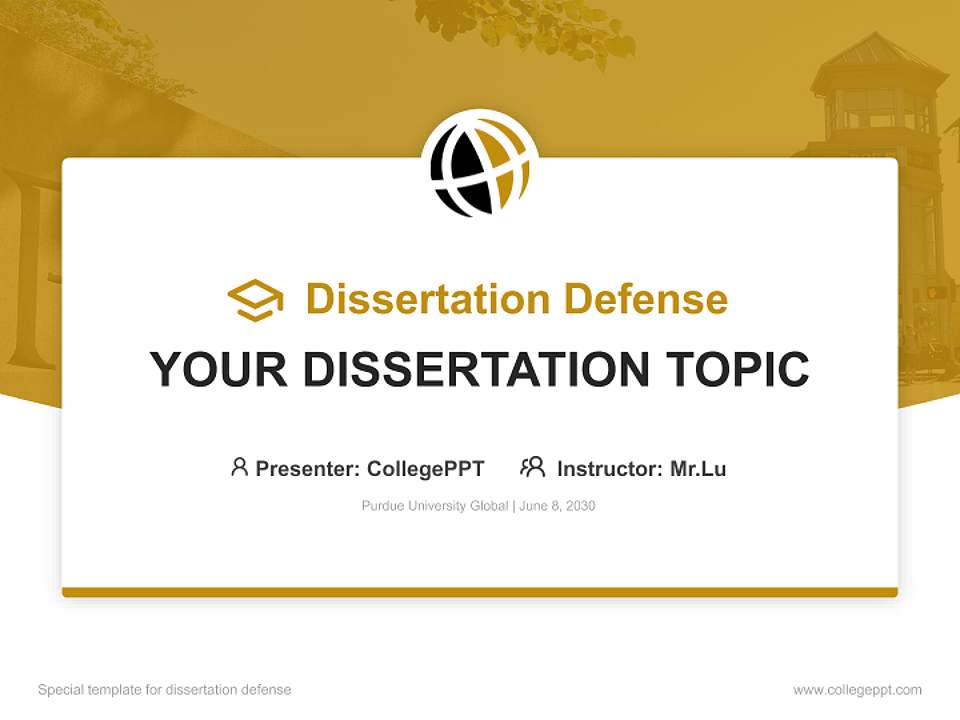 Dissertation Defense

YOUR DISSERTATION TOPIC

Presenter: CollegePPT Instructor: Mr.Lu

Purdue University Global | June 8, 2030

Special template for dissertation defense

www.collegeppt.com